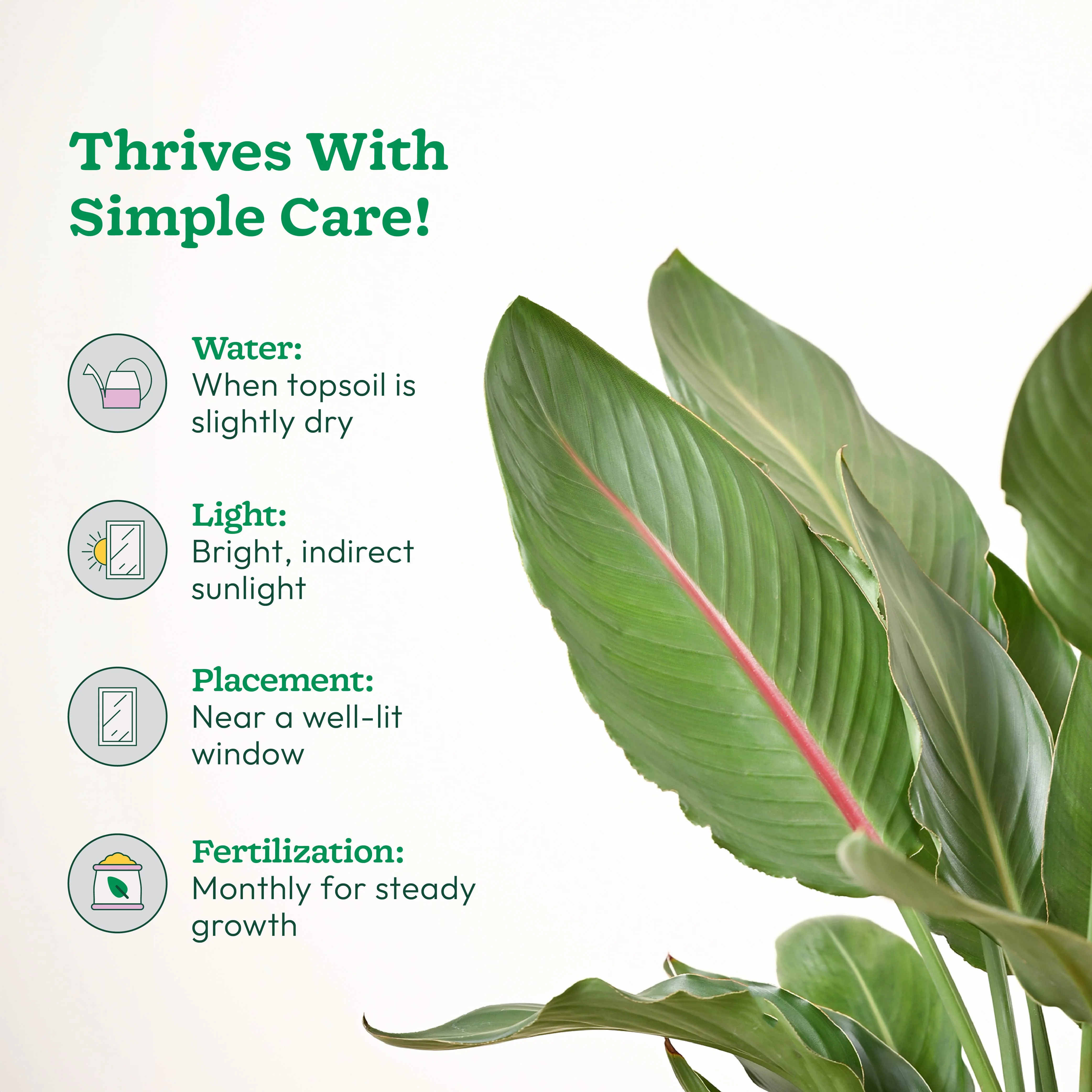 Thrives With Simple Care!

Water:
When topsoil is slightly dry

Light:
Bright, indirect sunlight

Placement:
Near a well-lit window

Fertilization:
Monthly for steady growth